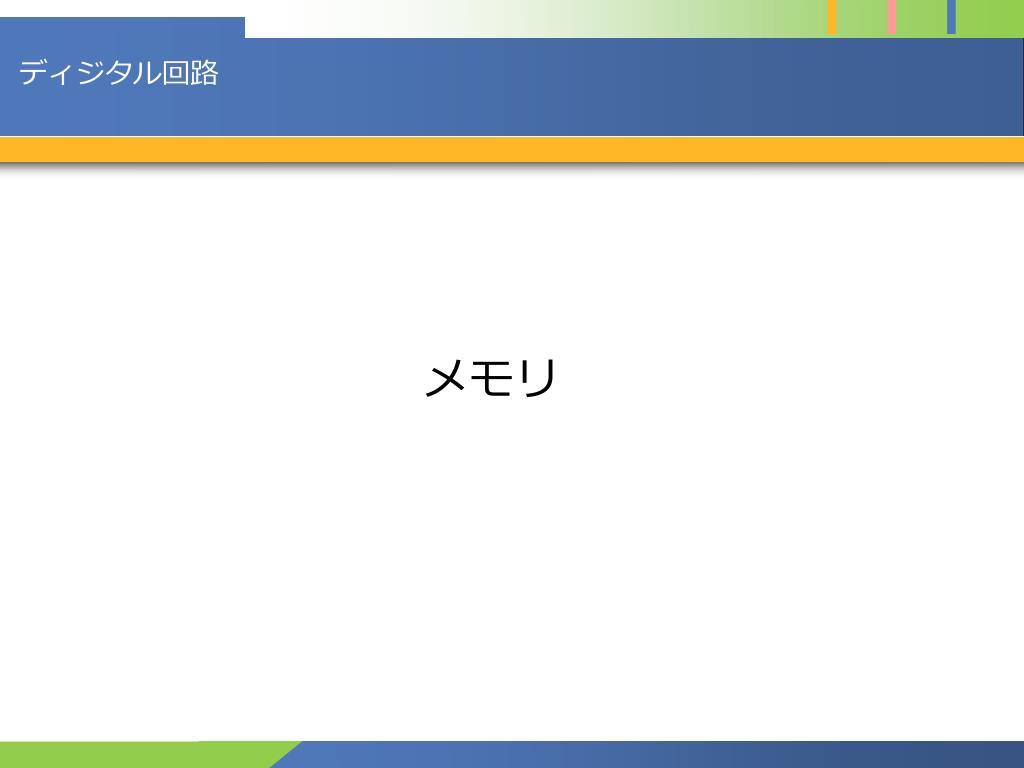 ディジタル回路

メモリ